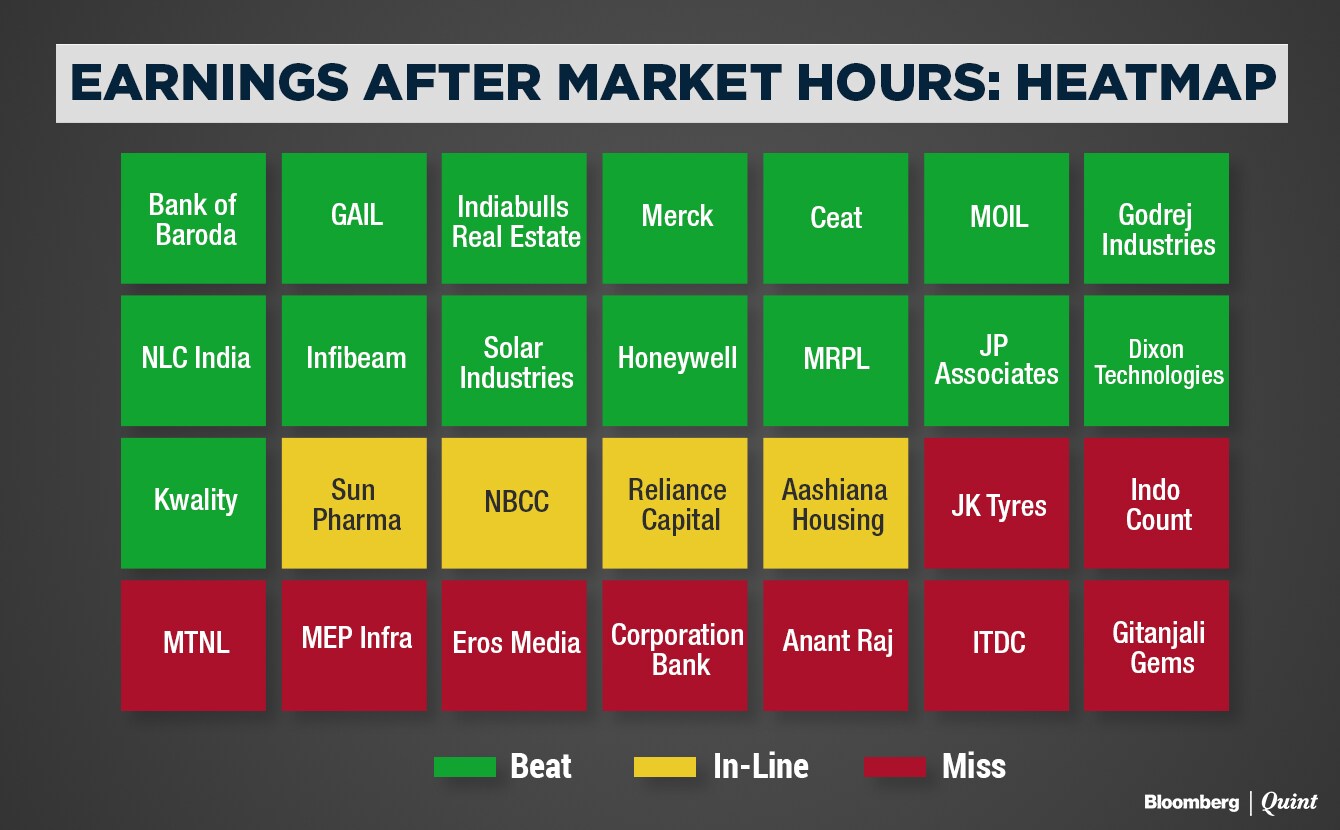 EARNINGS AFTER MARKET HOURS: HEATMAP

Bank of Baroda

GAIL

Indiabulls Real Estate

Merck

Ceat

MOIL

Godrej Industries

NLC India

Infibeam

Solar Industries

Honeywell

MRPL

JP Associates

Dixon Technologies

Kwality

Sun Pharma

NBCC

Reliance Capital

Aashiana Housing

JK Tyres

Indo Count

MTNL

MEP Infra

Eros Media

Corporation Bank

Anant Raj

ITDC

Gitanjali Gems

Beat

In-Line

Miss

Bloomberg | Quint